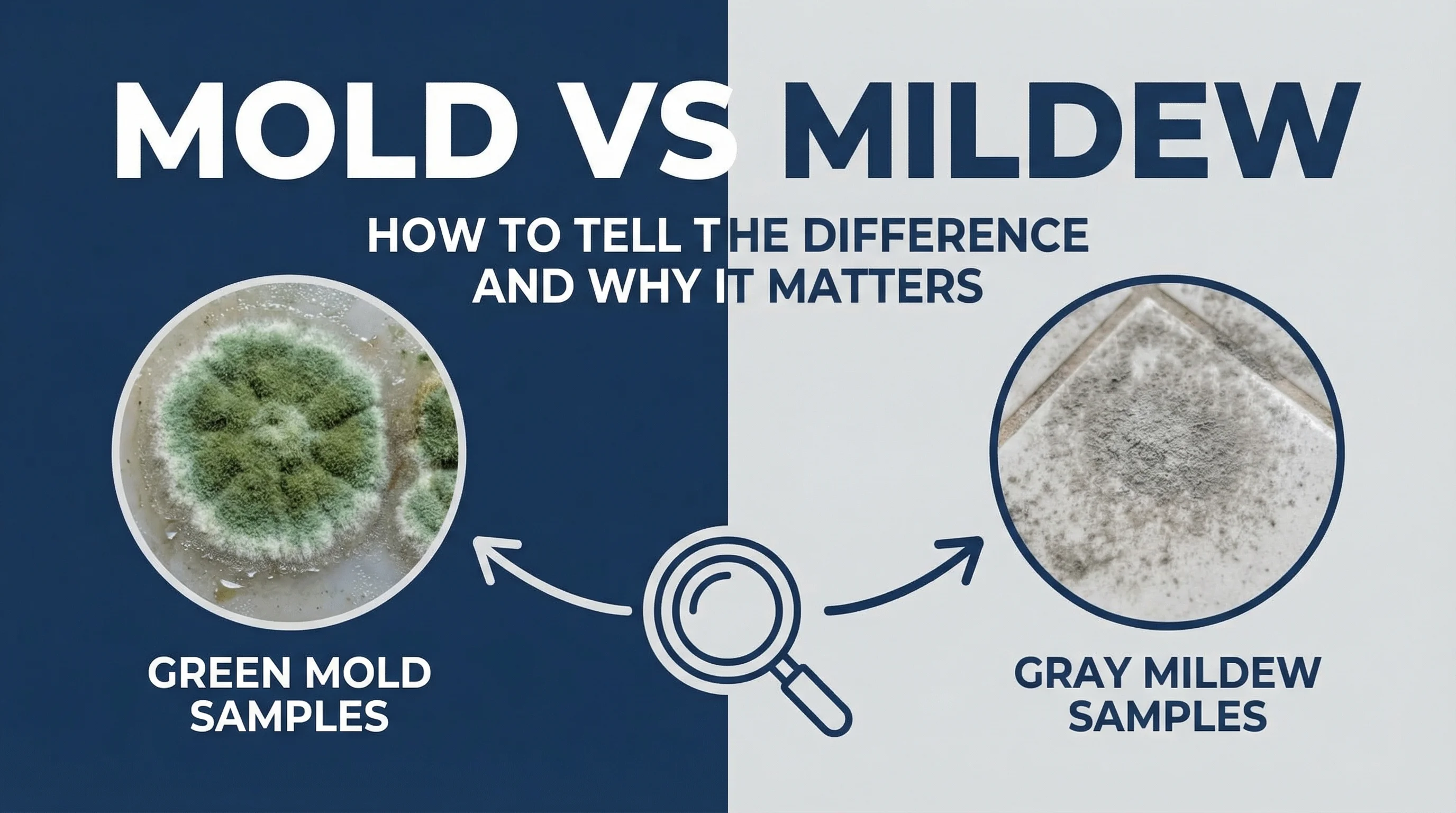 MOLD VS MILDEW

HOW TO TELL THE DIFFERENCE AND WHY IT MATTERS

GREEN MOLD SAMPLES

GRAY MILDEW SAMPLES